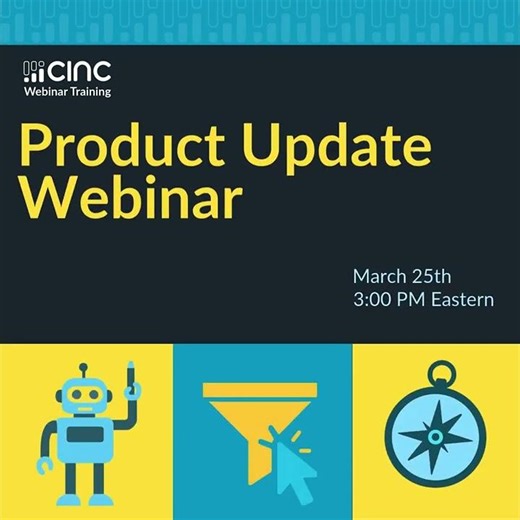 CINC
Webinar Training

Product Update Webinar

March 25th
3:00 PM Eastern